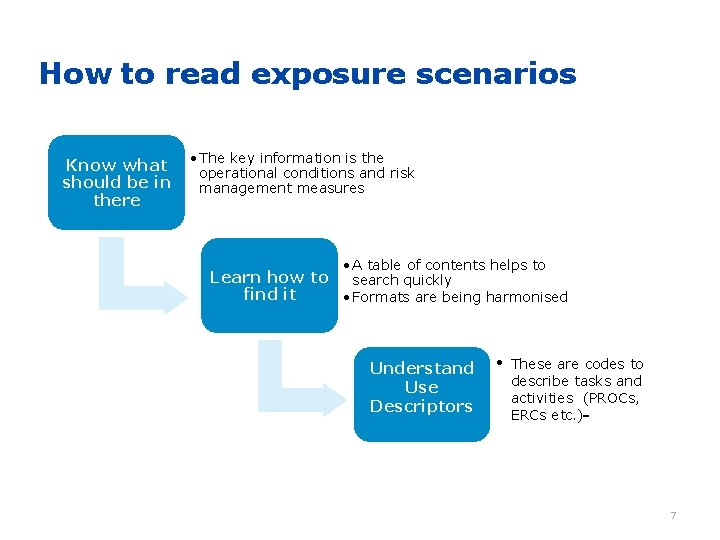 How to read exposure scenarios

Know what should be in there

• The key information is the operational conditions and risk management measures

Learn how to find it

• A table of contents helps to search quickly
• Formats are being harmonised

Understand Use Descriptors

• These are codes to describe tasks and activities (PROCs, ERCs etc.)-

7